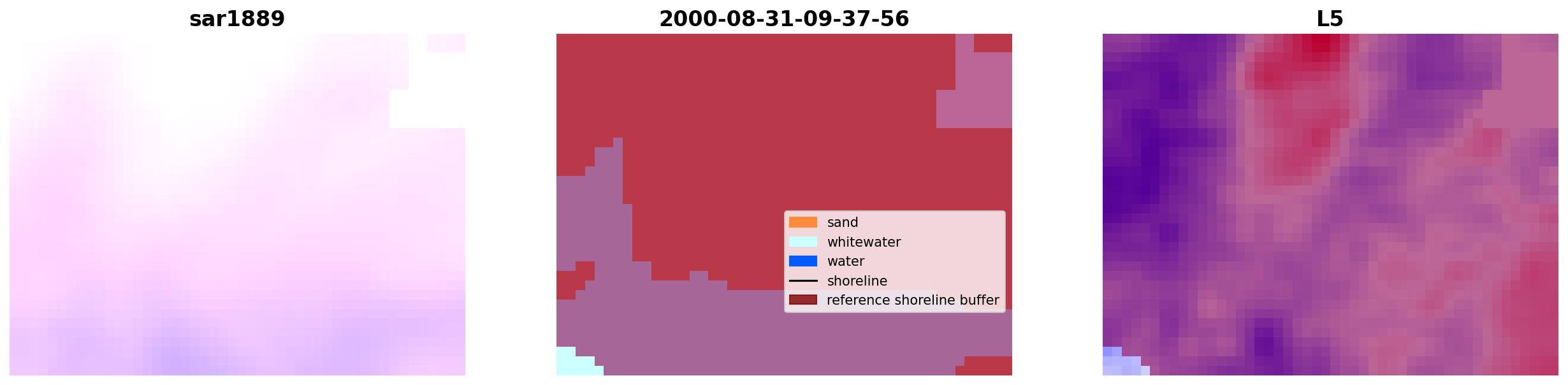 sar1889

2000-08-31-09-37-56

sand
whitewater
water
shoreline
reference shoreline buffer

L5